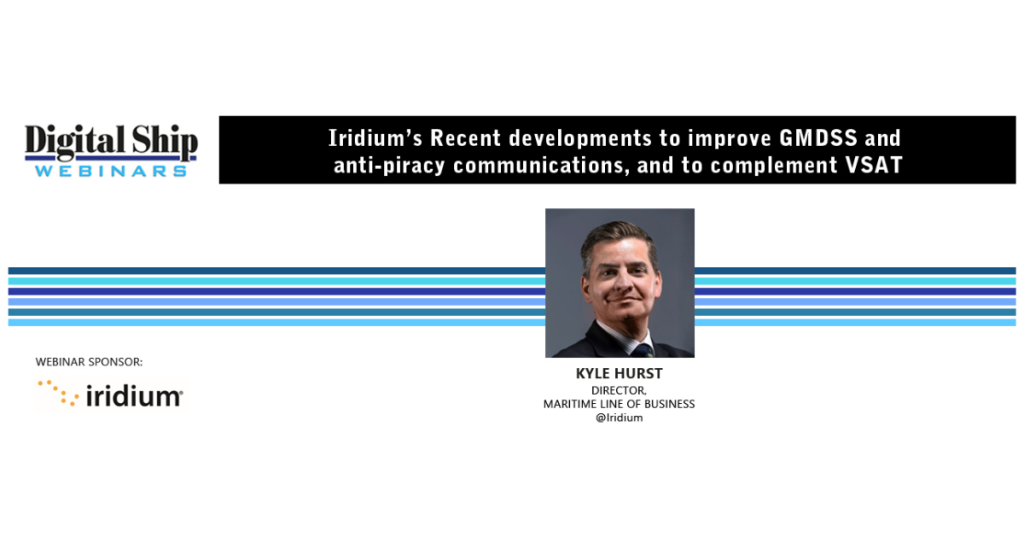 Digital Ship
WEBINARS

Iridium's Recent developments to improve GMDSS and anti-piracy communications, and to complement VSAT

WEBINAR SPONSOR:

iridium

KYLE HURST
DIRECTOR,
MARITIME LINE OF BUSINESS
@Iridium